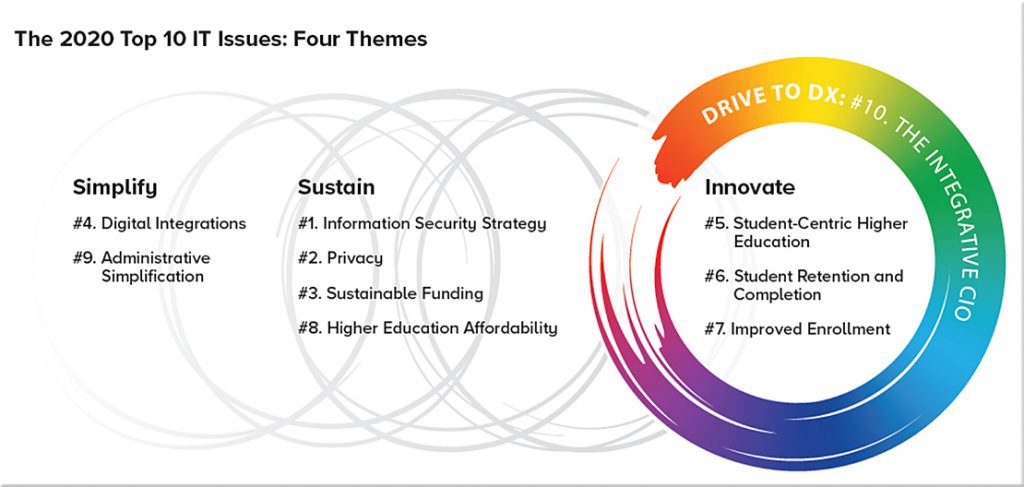 The 2020 Top 10 IT Issues: Four Themes

Simplify

#4. Digital Integrations

#9. Administrative Simplification

Sustain

#1. Information Security Strategy

#2. Privacy

#3. Sustainable Funding

#8. Higher Education Affordability

DRIVE TO DX: #10. THE INTEGRATIVE CIO

Innovate

#5. Student-Centric Higher Education

#6. Student Retention and Completion

#7. Improved Enrollment